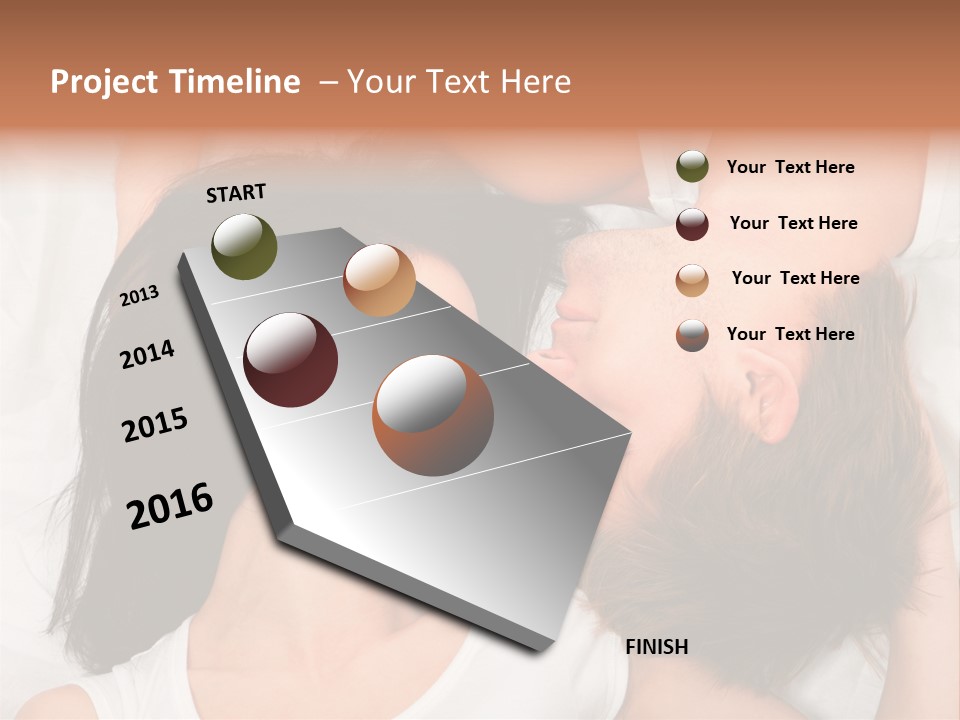 Project Timeline – Your Text Here

START

2013

2014

2015

2016

FINISH

Your Text Here

Your Text Here

Your Text Here

Your Text Here